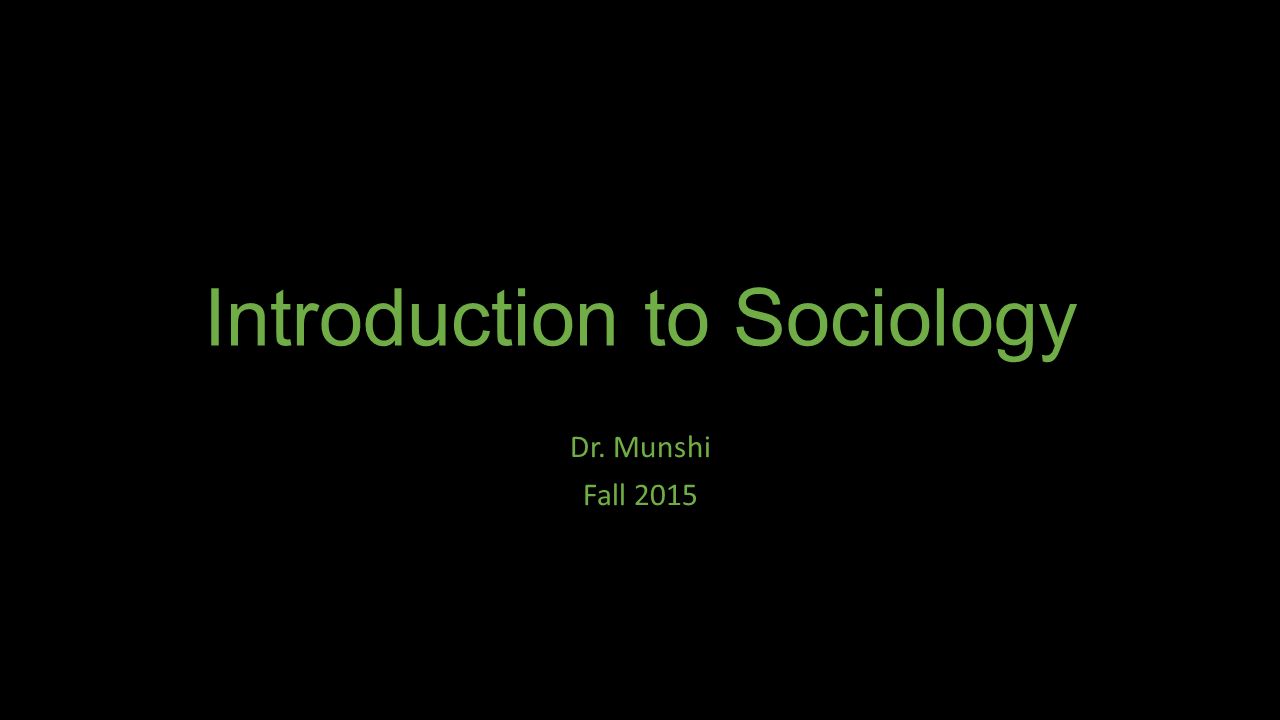 Introduction to Sociology

Dr. Munshi
Fall 2015